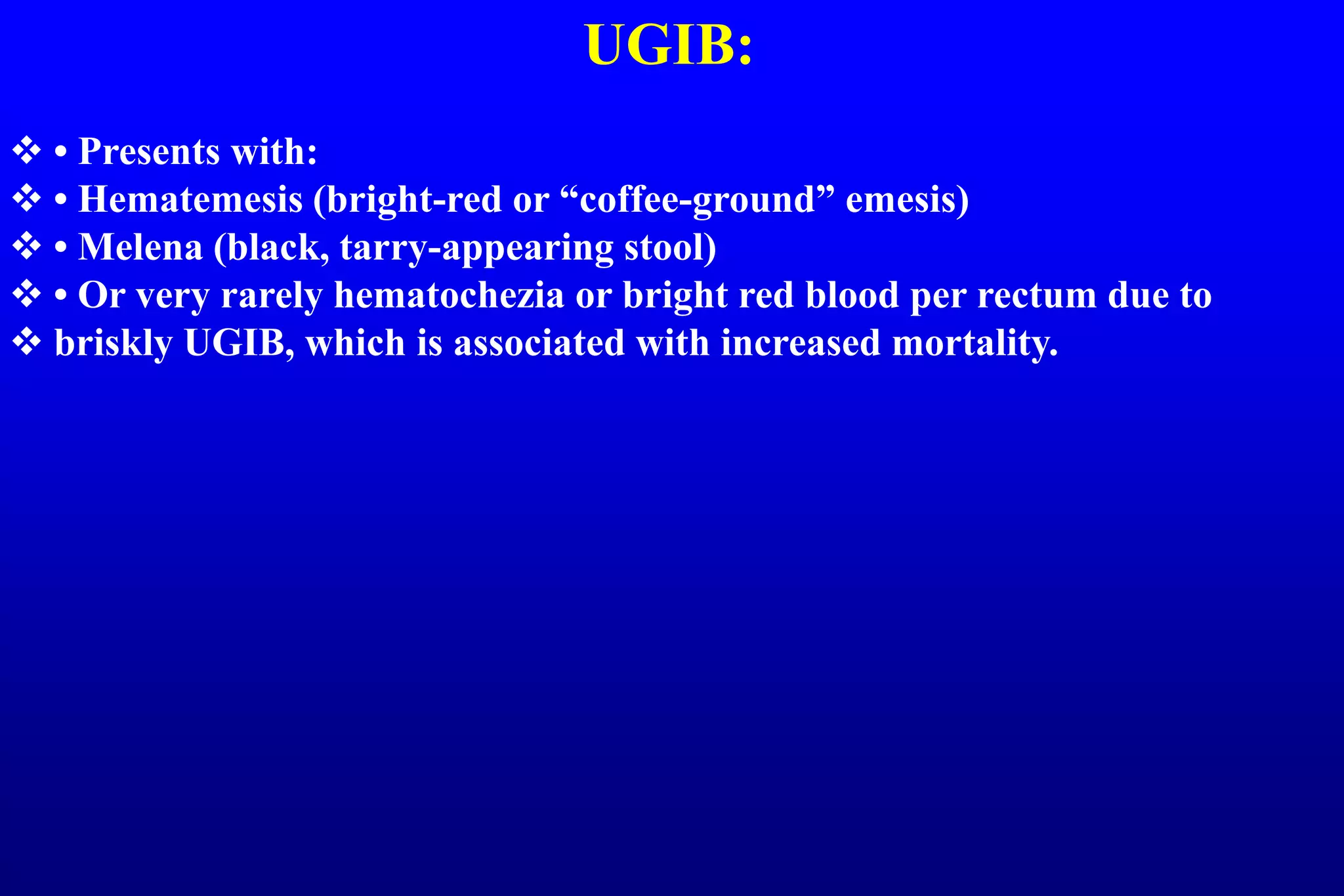 UGIB:

❖ • Presents with:
❖ • Hematemesis (bright-red or “coffee-ground” emesis)
❖ • Melena (black, tarry-appearing stool)
❖ • Or very rarely hematochezia or bright red blood per rectum due to
❖ briskly UGIB, which is associated with increased mortality.